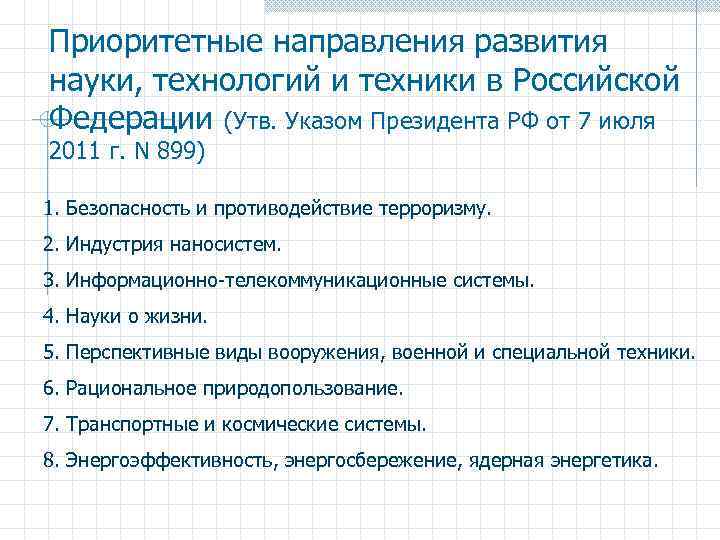 Приоритетные направления развития науки, технологий и техники в Российской Федерации (Утв. Указом Президента РФ от 7 июля 2011 г. N 899)

1. Безопасность и противодействие терроризму.

2. Индустрия наносистем.

3. Информационно-телекоммуникационные системы.

4. Науки о жизни.

5. Перспективные виды вооружения, военной и специальной техники.

6. Рациональное природопользование.

7. Транспортные и космические системы.

8. Энергоэффективность, энергосбережение, ядерная энергетика.